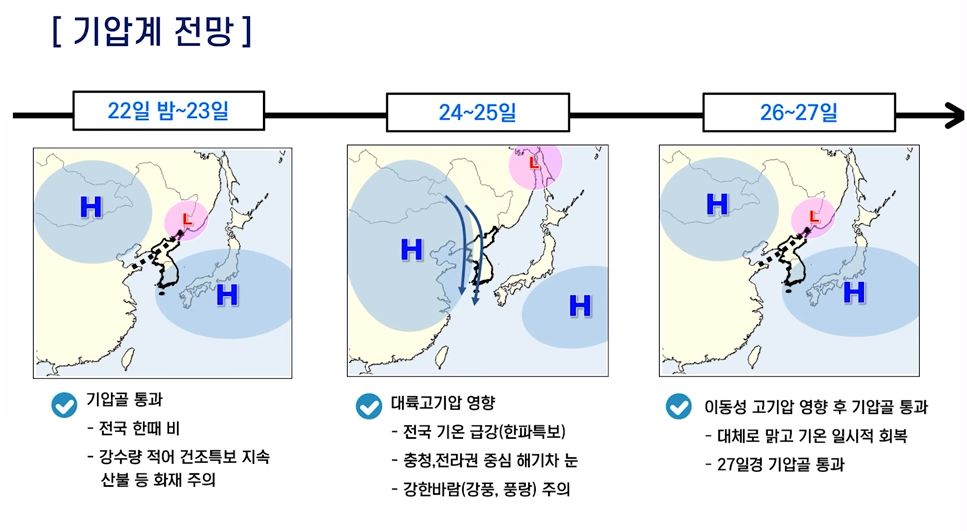 [ 기압계 전망 ]

22일 밤~23일

H

L

H

기압골 통과

- 전국 한때 비

- 강수량 적어 건조특보 지속 산불 등 화재 주의

24~25일

L

H

H

대륙고기압 영향

- 전국 기온 급강(한파특보)

- 충청,전라권 중심 해기차 눈

- 강한바람(강풍, 풍랑) 주의

26~27일

H

L

H

이동성 고기압 영향 후 기압골 통과

- 대체로 맑고 기온 일시적 회복

- 27일경 기압골 통과